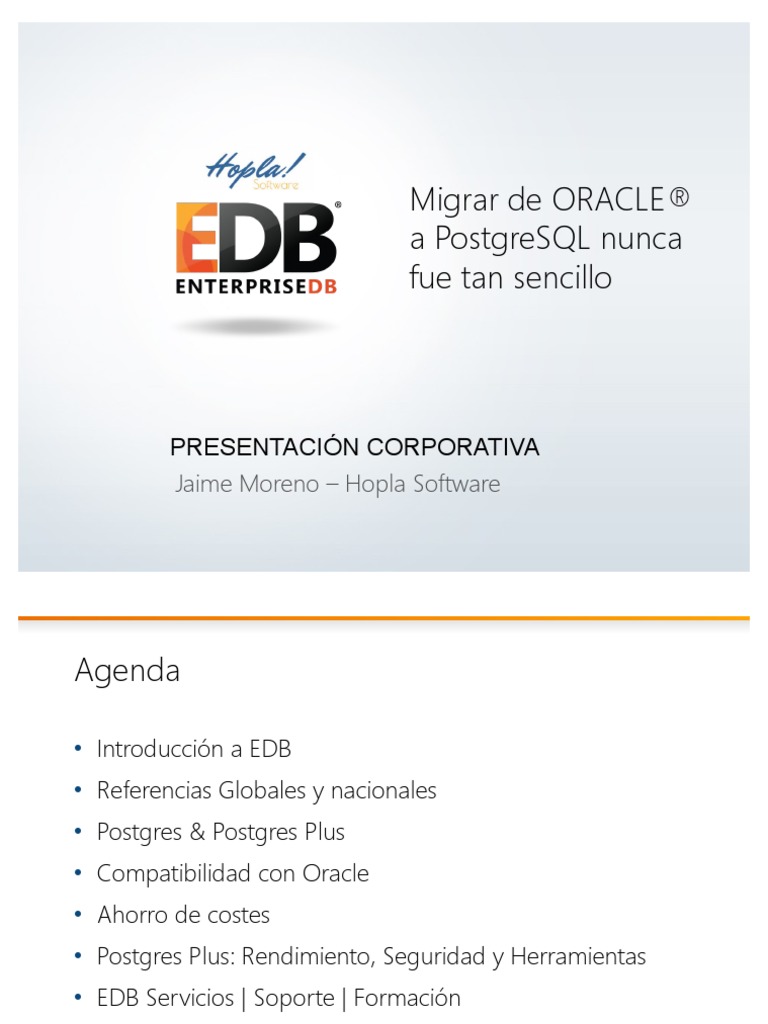 Hopla!
Software

EDB®
ENTERPRISEDB

Migrar de ORACLE® a PostgreSQL nunca fue tan sencillo

PRESENTACIÓN CORPORATIVA
Jaime Moreno – Hopla Software

Agenda

• Introducción a EDB
• Referencias Globales y nacionales
• Postgres & Postgres Plus
• Compatibilidad con Oracle
• Ahorro de costes
• Postgres Plus: Rendimiento, Seguridad y Herramientas
• EDB Servicios | Soporte | Formación